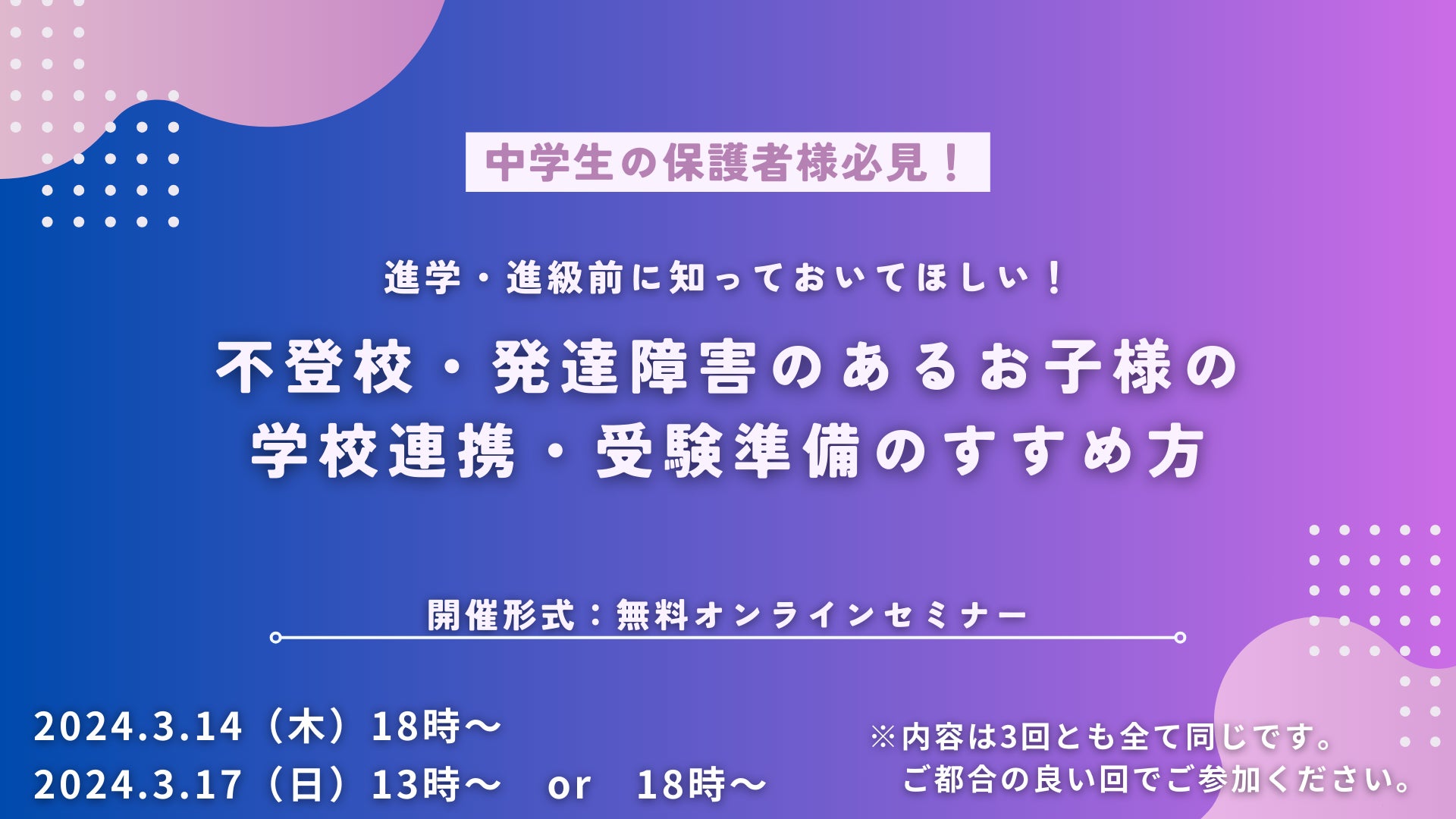 中学生の保護者様必見！

進学・進級前に知っておいてほしい！

不登校・発達障害のあるお子様の
学校連携・受験準備のすすめ方

開催形式：無料オンラインセミナー

2024.3.14（木）18時〜
2024.3.17（日）13時〜 or 18時〜

※内容は3回とも全て同じです。
ご都合の良い回でご参加ください。